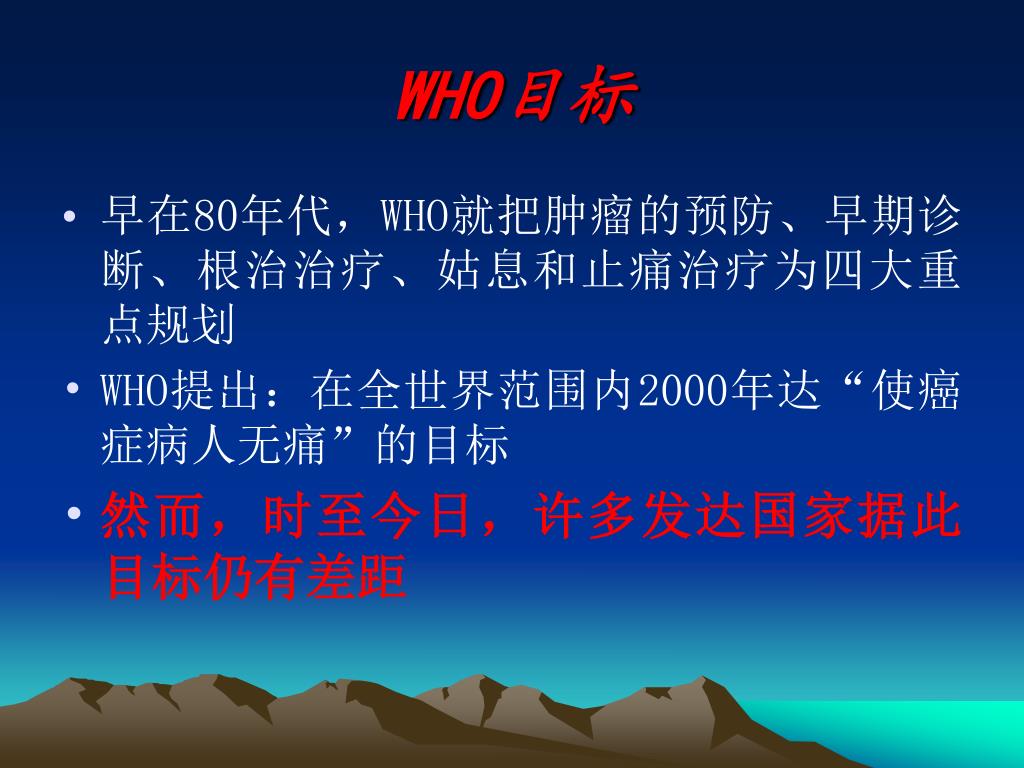 WHO目标

• 早在80年代，WHO就把肿瘤的预防、早期诊断、根治治疗、姑息和止痛治疗为四大重点规划

• WHO提出：在全世界范围内2000年达“使癌症病人无痛”的目标

• 然而，时至今日，许多发达国家据此目标仍有差距